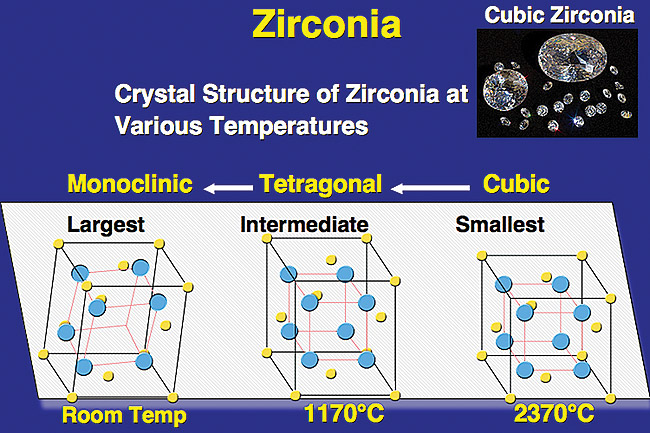 Zirconia

Cubic Zirconia

Crystal Structure of Zirconia at Various Temperatures

Monoclinic ← Tetragonal ← Cubic

Largest

Intermediate

Smallest

Room Temp

1170°C

2370°C